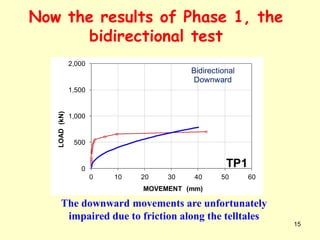 Now the results of Phase 1, the bidirectional test

2,000
1,500
1,000
500
0
LOAD (kN)

Bidirectional
Downward

TP1

0 10 20 30 40 50 60
MOVEMENT (mm)

The downward movements are unfortunately impaired due to friction along the telltales

15